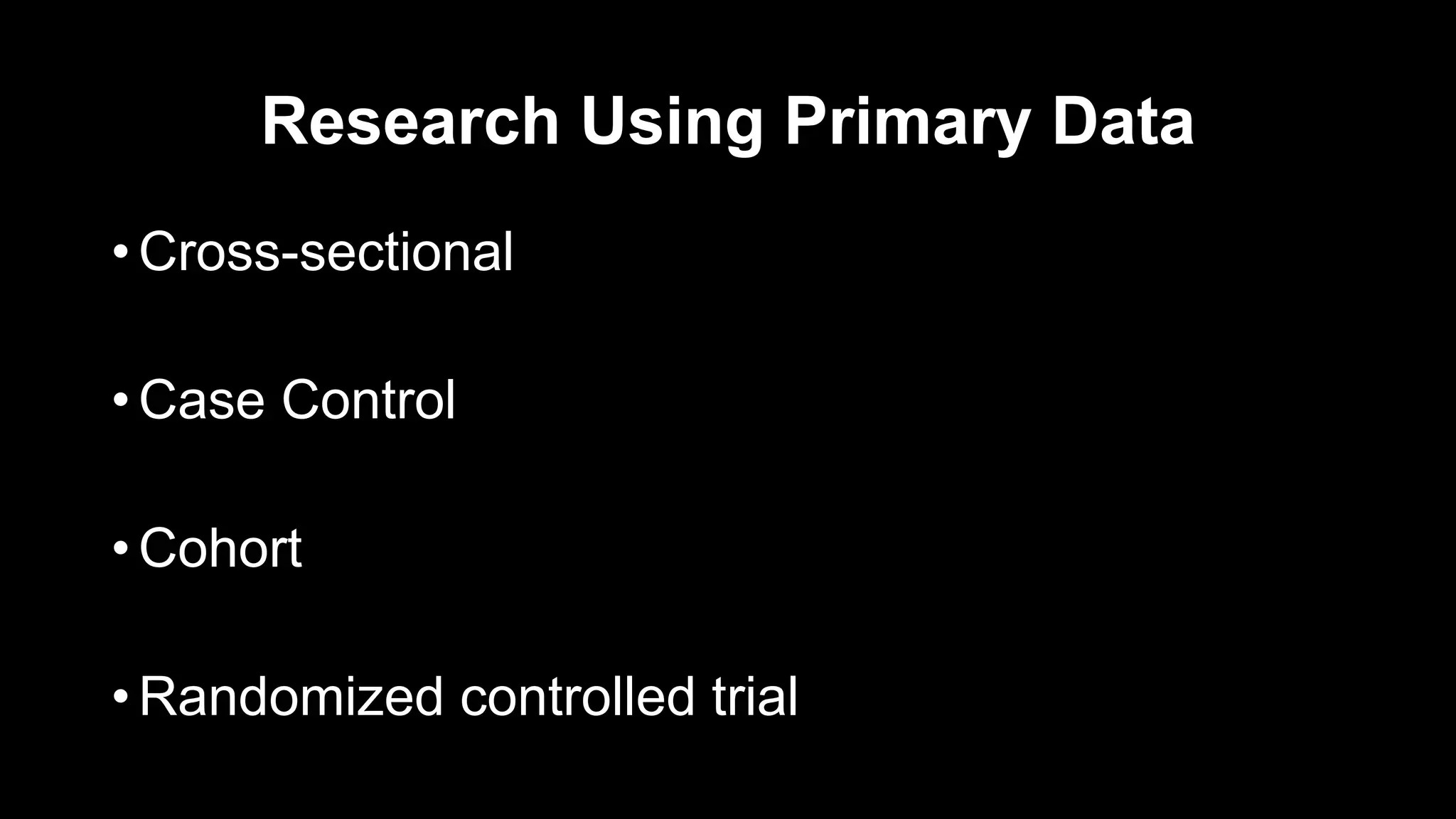 Research Using Primary Data

• Cross-sectional

• Case Control

• Cohort

• Randomized controlled trial